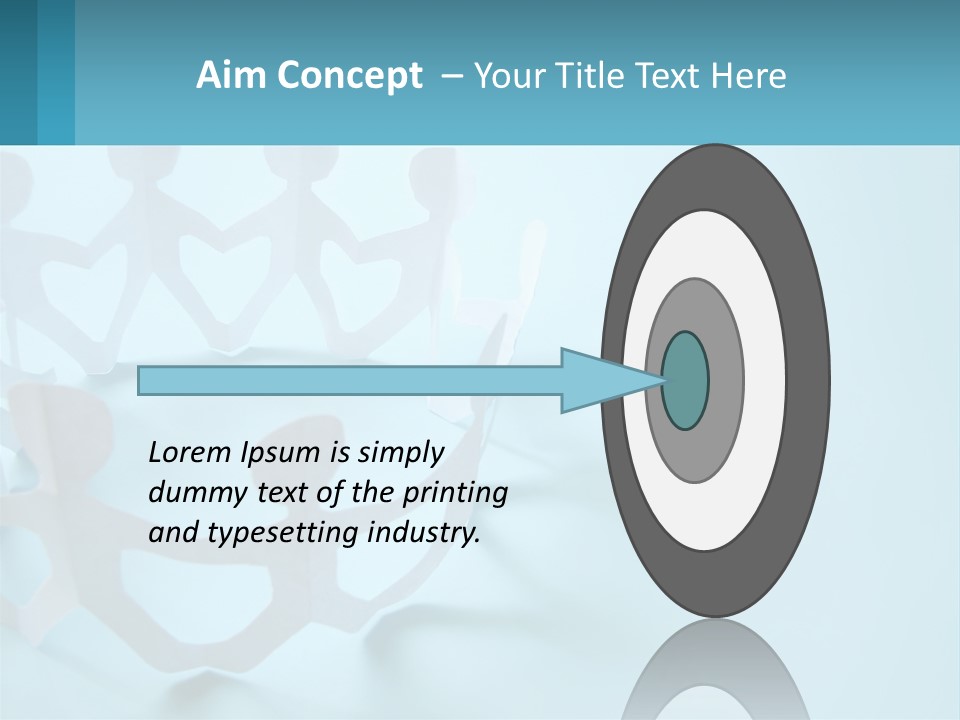 Aim Concept – Your Title Text Here

Lorem Ipsum is simply dummy text of the printing and typesetting industry.